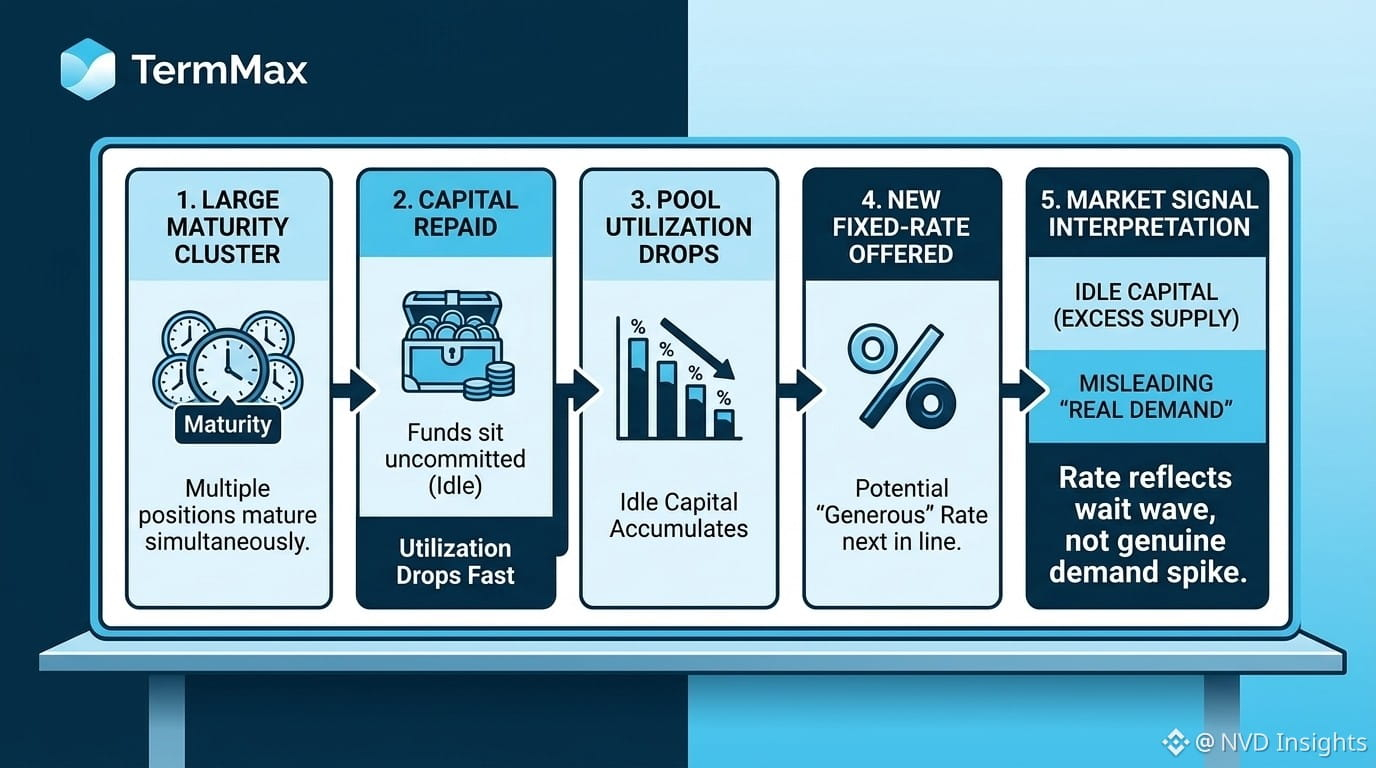 TermMax

1. LARGE MATURITY CLUSTER

Maturity

Multiple positions mature simultaneously.

2. CAPITAL REPAID

Funds sit uncommitted (Idle)

Utilization Drops Fast

3. POOL UTILIZATION DROPS

%
%
%
%

Idle Capital Accumulates

4. NEW FIXED-RATE OFFERED

%

Potential "Generous" Rate next in line.

5. MARKET SIGNAL INTERPRETATION

IDLE CAPITAL (EXCESS SUPPLY)

MISLEADING "REAL DEMAND"

Rate reflects wait wave, not genuine demand spike.

@ NVD Insights